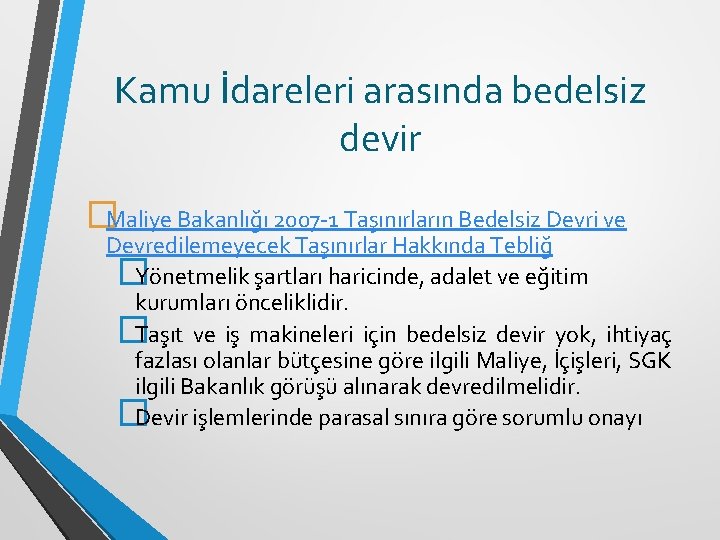 Kamu İdareleri arasında bedelsiz devir

Maliye Bakanlığı 2007-1 Taşınırların Bedelsiz Devri ve Devredilemeyecek Taşınırlar Hakkında Tebliğ

Yönetmelik şartları haricinde, adalet ve eğitim kurumları önceliklidir.

Taşıt ve iş makineleri için bedelsiz devir yok, ihtiyaç fazlası olanlar bütçesine göre ilgili Maliye, İçişleri, SGK ilgili Bakanlık görüşü alınarak devredilmelidir.

Devir işlemlerinde parasal sınıra göre sorumlu onayı